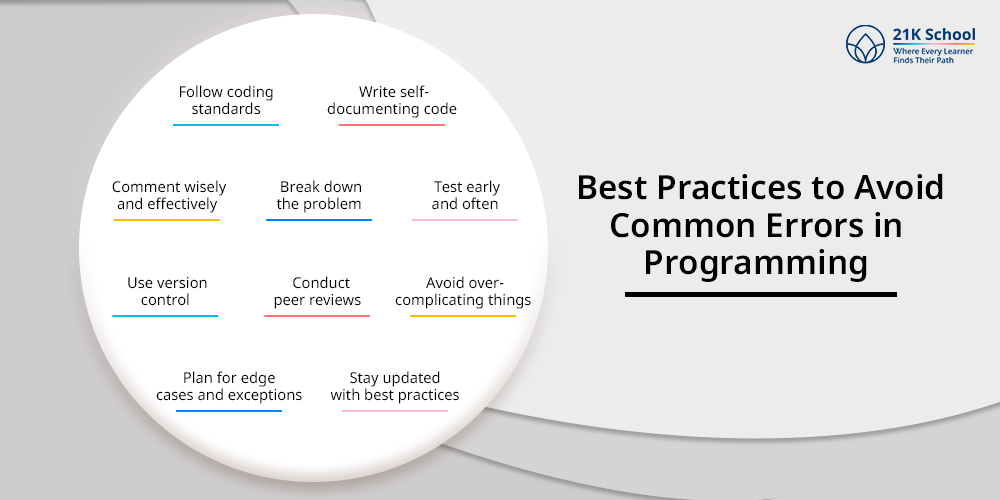 21K School
Where Every Learner Finds Their Path

Follow coding standards

Write self-documenting code

Comment wisely and effectively

Break down the problem

Test early and often

Use version control

Conduct peer reviews

Avoid over-complicating things

Plan for edge cases and exceptions

Stay updated with best practices

Best Practices to Avoid Common Errors in Programming